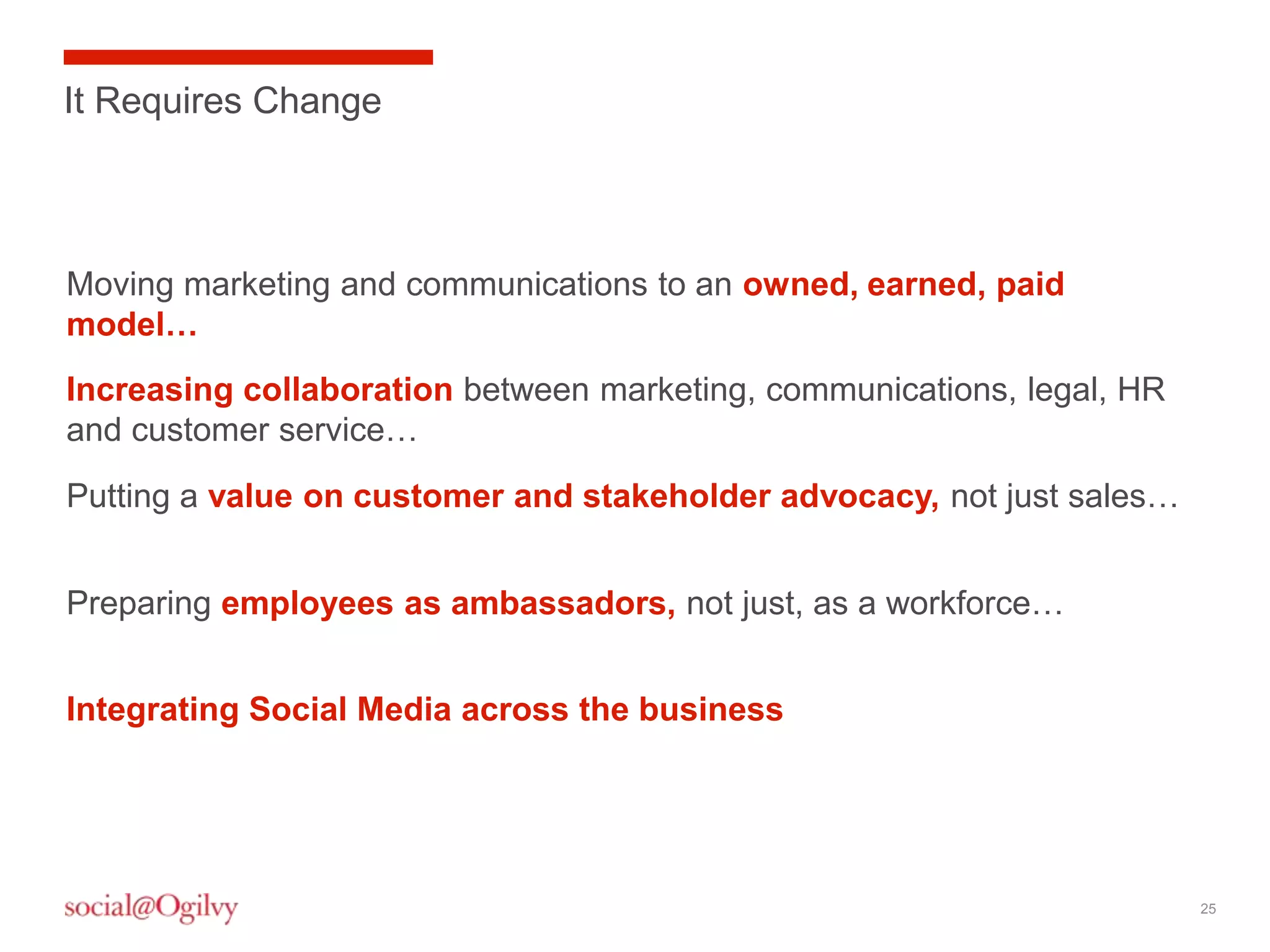 It Requires Change

Moving marketing and communications to an owned, earned, paid model…

Increasing collaboration between marketing, communications, legal, HR and customer service…

Putting a value on customer and stakeholder advocacy, not just sales…

Preparing employees as ambassadors, not just, as a workforce…

Integrating Social Media across the business

social@Ogilvy

25